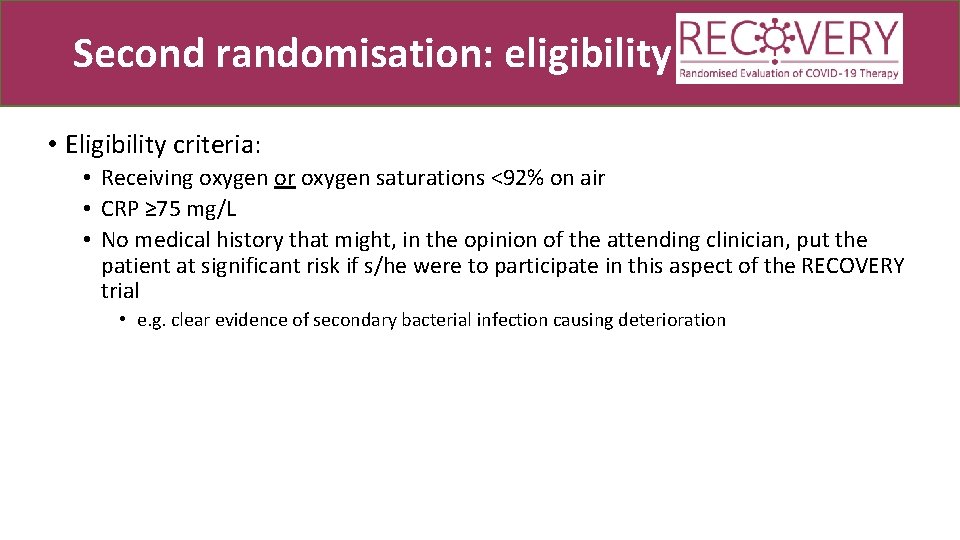 Second randomisation: eligibility

RECOVERY
Randomised Evaluation of COVID-19 Therapy

• Eligibility criteria:
  • Receiving oxygen or oxygen saturations <92% on air
  • CRP ≥75 mg/L
  • No medical history that might, in the opinion of the attending clinician, put the patient at significant risk if s/he were to participate in this aspect of the RECOVERY trial
    • e.g. clear evidence of secondary bacterial infection causing deterioration